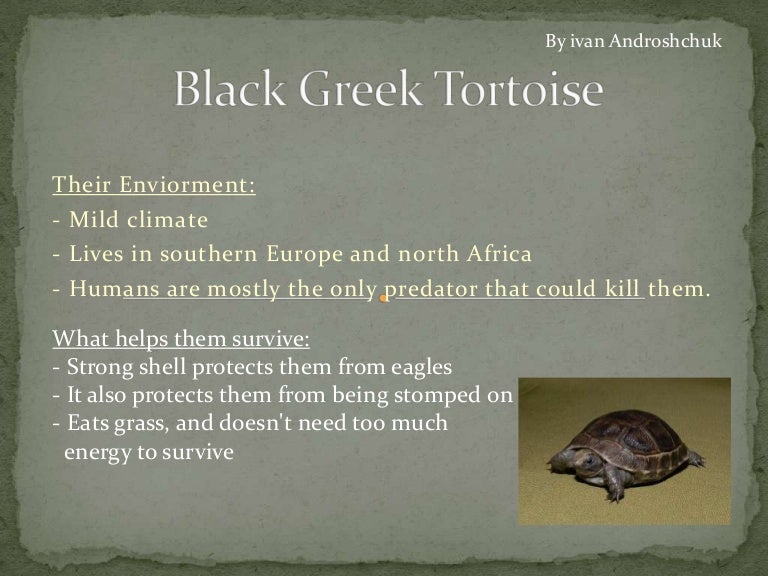 By ivan Androshchuk

Black Greek Tortoise

Their Enviorment:
- Mild climate
- Lives in southern Europe and north Africa
- Humans are mostly the only predator that could kill them.

What helps them survive:
- Strong shell protects them from eagles
- It also protects them from being stomped on
- Eats grass, and doesn't need too much energy to survive